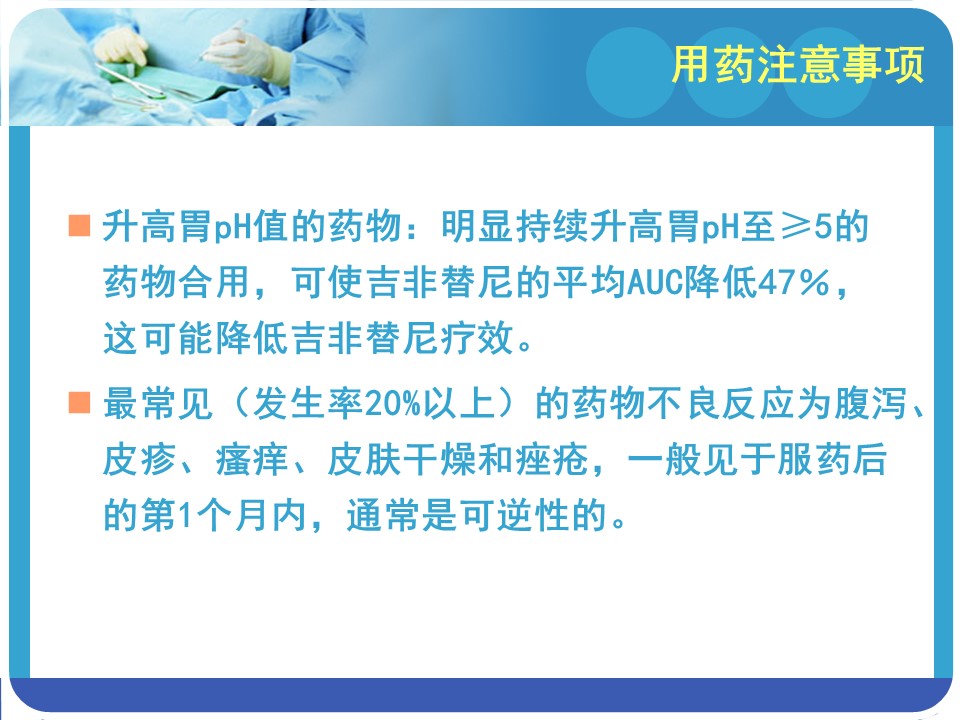 用药注意事项

■ 升高胃pH值的药物：明显持续升高胃pH至≥5的药物合用，可使吉非替尼的平均AUC降低47%，这可能降低吉非替尼疗效。

■ 最常见（发生率20%以上）的药物不良反应为腹泻、皮疹、瘙痒、皮肤干燥和痤疮，一般见于服药后的第1个月内，通常是可逆性的。